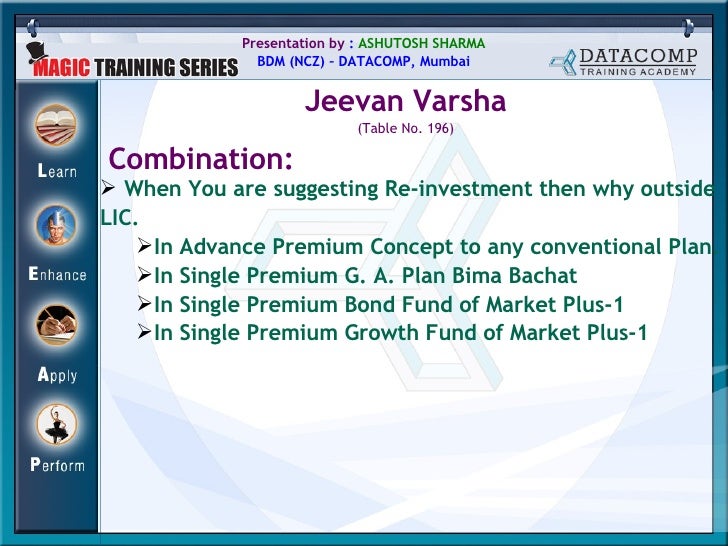 MAGIC TRAINING SERIES

Presentation by : ASHUTOSH SHARMA
BDM (NCZ) – DATACOMP, Mumbai

DATACOMP
TRAINING ACADEMY

Learn

Enhance

Apply

Perform

Jeevan Varsha
(Table No. 196)

Combination:

➢ When You are suggesting Re-investment then why outside LIC.

➢In Advance Premium Concept to any conventional Plan

➢In Single Premium G. A. Plan Bima Bachat

➢In Single Premium Bond Fund of Market Plus-1

➢In Single Premium Growth Fund of Market Plus-1